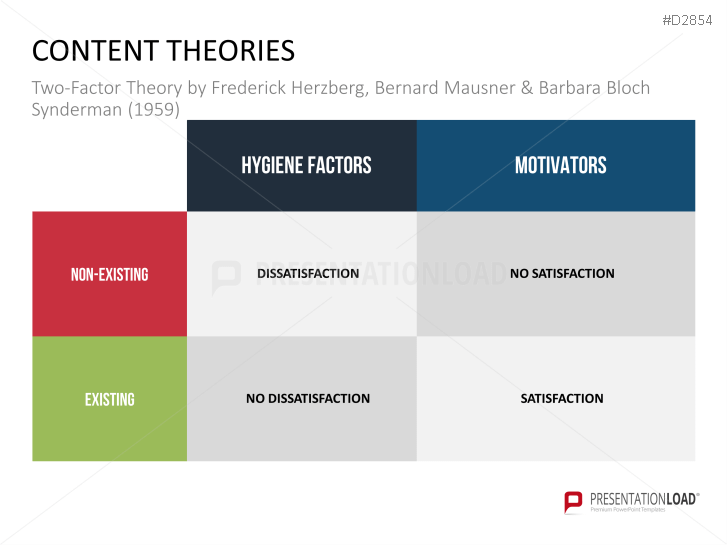 #D2854

CONTENT THEORIES

Two-Factor Theory by Frederick Herzberg, Bernard Mausner & Barbara Bloch Synderman (1959)

| | HYGIENE FACTORS | MOTIVATORS |
|---|---|---|
| NON-EXISTING | DISSATISFACTION | NO SATISFACTION |
| EXISTING | NO DISSATISFACTION | SATISFACTION |

PRESENTATIONLOAD

PRESENTATIONLOAD®
Premium PowerPoint Templates